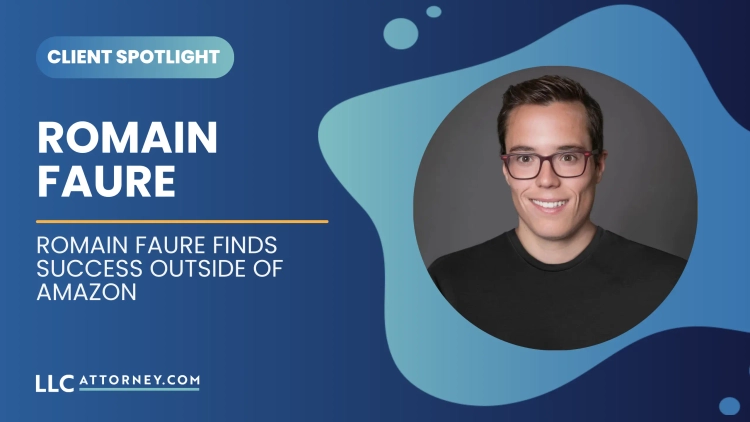 CLIENT SPOTLIGHT

ROMAIN FAURE

ROMAIN FAURE FINDS SUCCESS OUTSIDE OF AMAZON

LLC ATTORNEY.COM